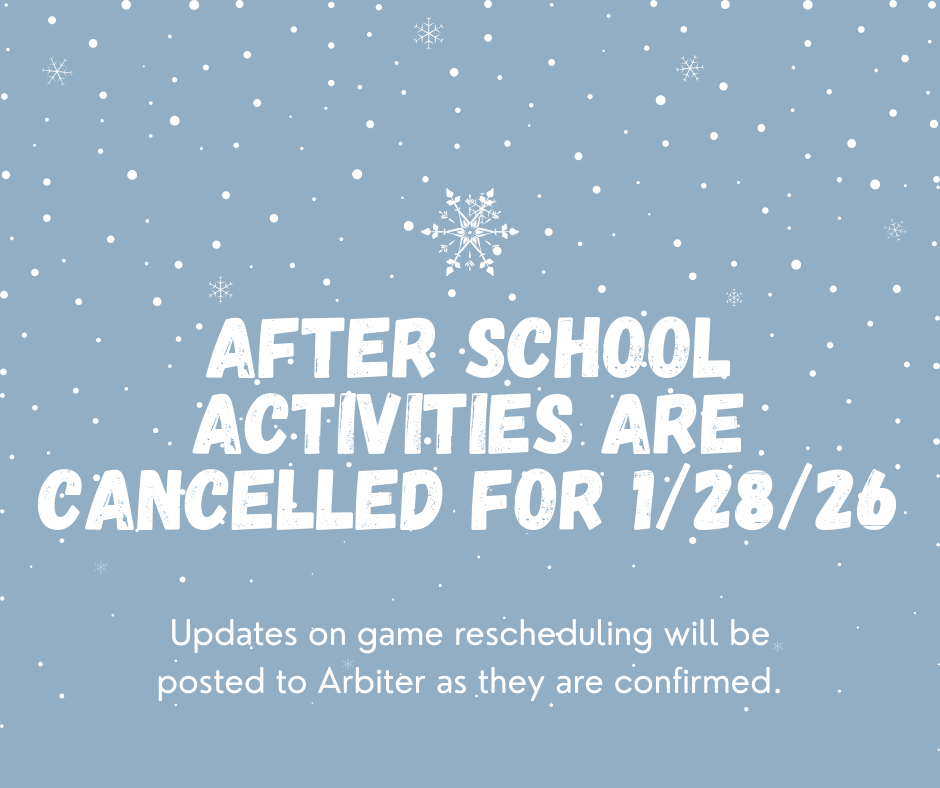 AFTER SCHOOL ACTIVITIES ARE CANCELLED FOR 1/28/26

Updates on game rescheduling will be posted to Arbiter as they are confirmed.